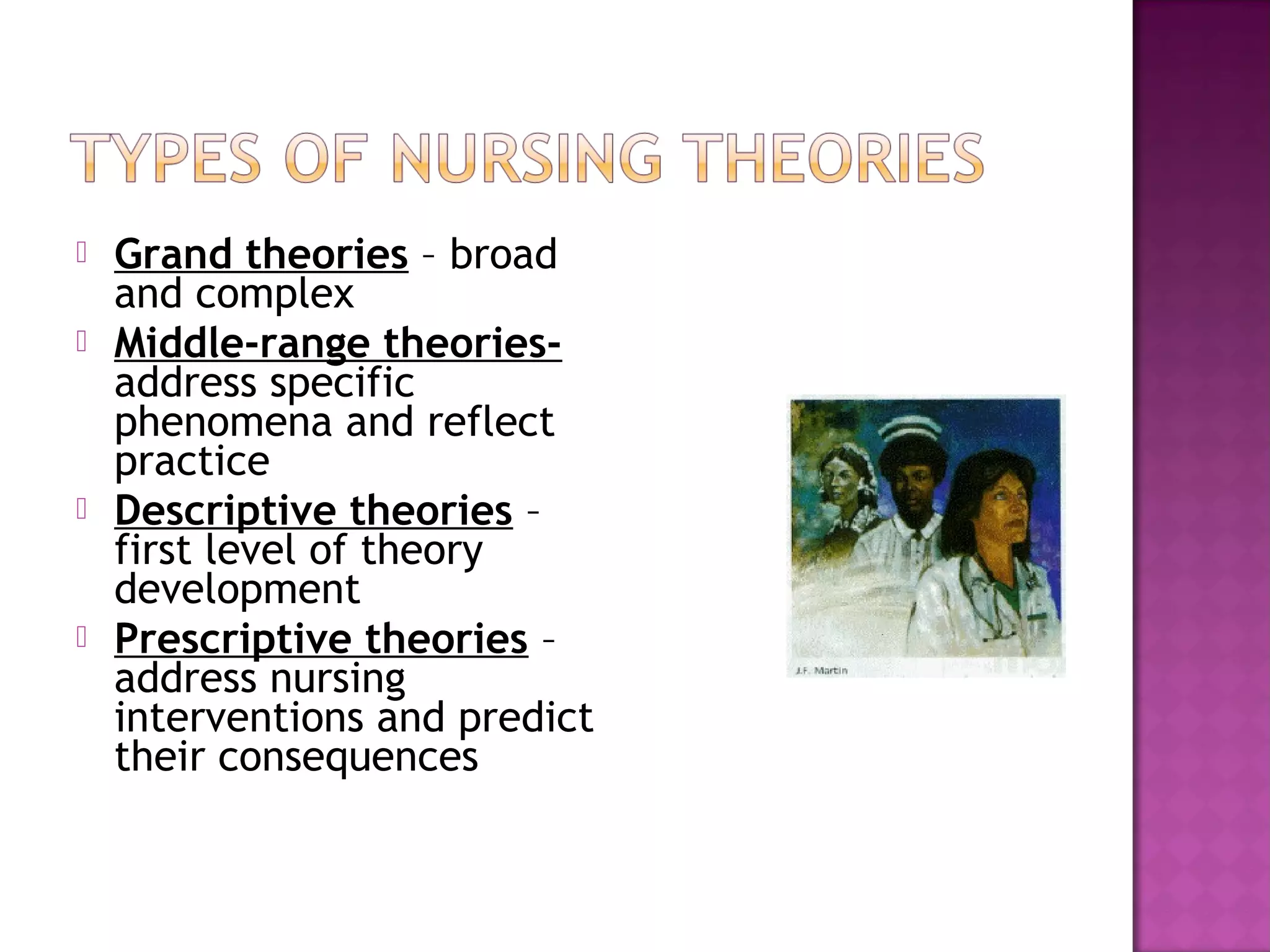 TYPES OF NURSING THEORIES

Grand theories – broad and complex

Middle-range theories- address specific phenomena and reflect practice

Descriptive theories – first level of theory development

Prescriptive theories – address nursing interventions and predict their consequences

J.F. Martin